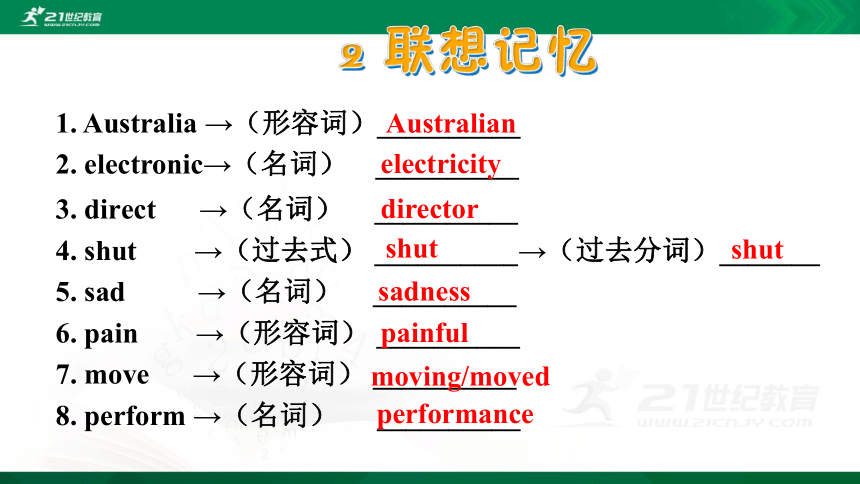 21世纪教育
WWW.21CNJY.COM

2 联想记忆

1. Australia →（形容词）Australian
2. electronic→（名词） electricity
3. direct →（名词） director
4. shut →（过去式） shut →（过去分词）shut
5. sad →（名词） sadness
6. pain →（形容词）painful
7. move →（形容词）moving/moved
8. perform →（名词） performance

21世纪教育
WWW.21CNJY.COM